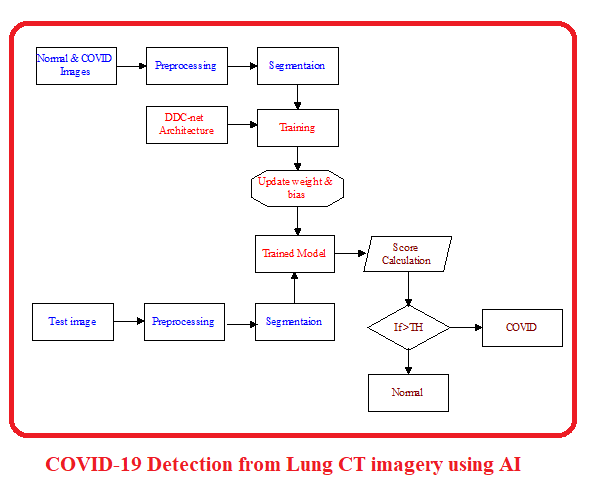 Normal & COVID Images

Preprocessing

Segmentaion

DDC-net Architecture

Training

Update weight & bias

Trained Model

Score Calculation

Test image

Preprocessing

Segmentaion

If>TH

COVID

Normal

COVID-19 Detection from Lung CT imagery using AI